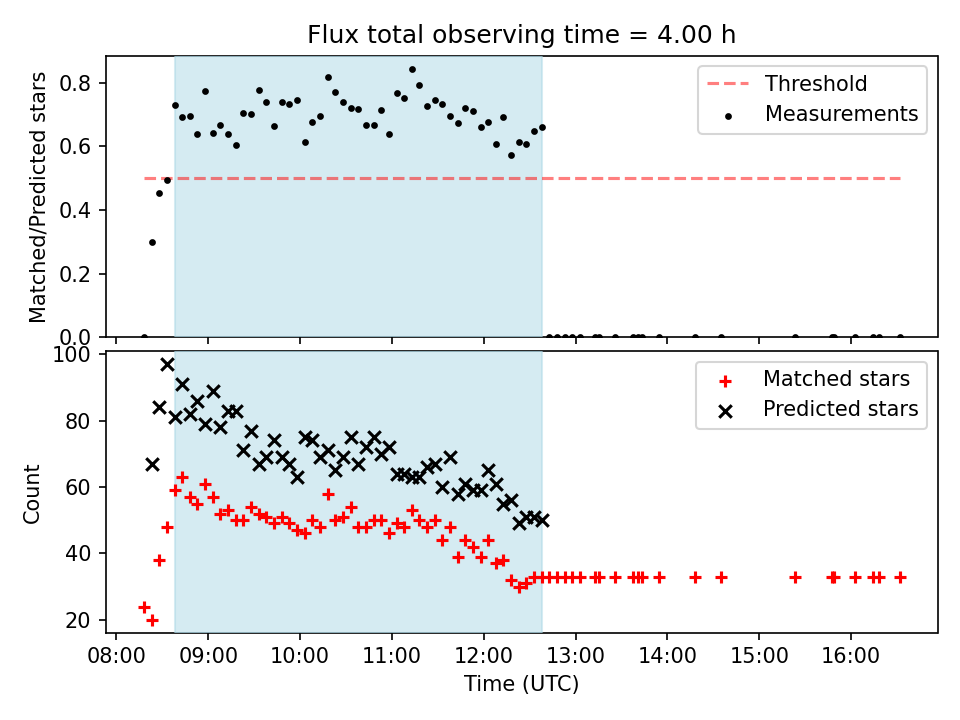 Flux total observing time = 4.00 h

Matched/Predicted stars

0.8
0.6
0.4
0.2
0.0

Threshold
Measurements

Count

100
80
60
40
20

Matched stars
Predicted stars

08:00 09:00 10:00 11:00 12:00 13:00 14:00 15:00 16:00

Time (UTC)